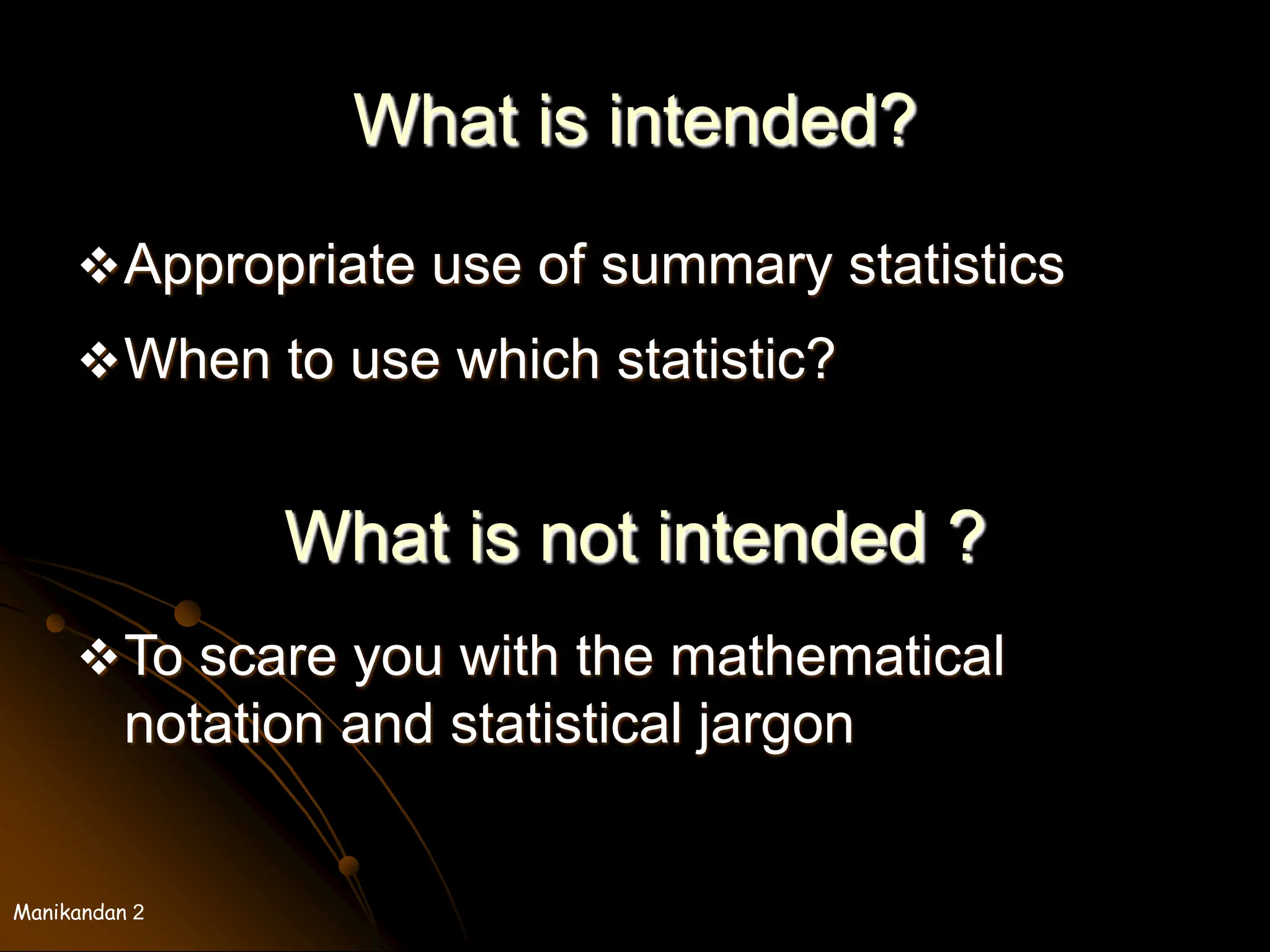 What is intended?

❖ Appropriate use of summary statistics

❖ When to use which statistic?

What is not intended ?

❖ To scare you with the mathematical notation and statistical jargon

Manikandan 2